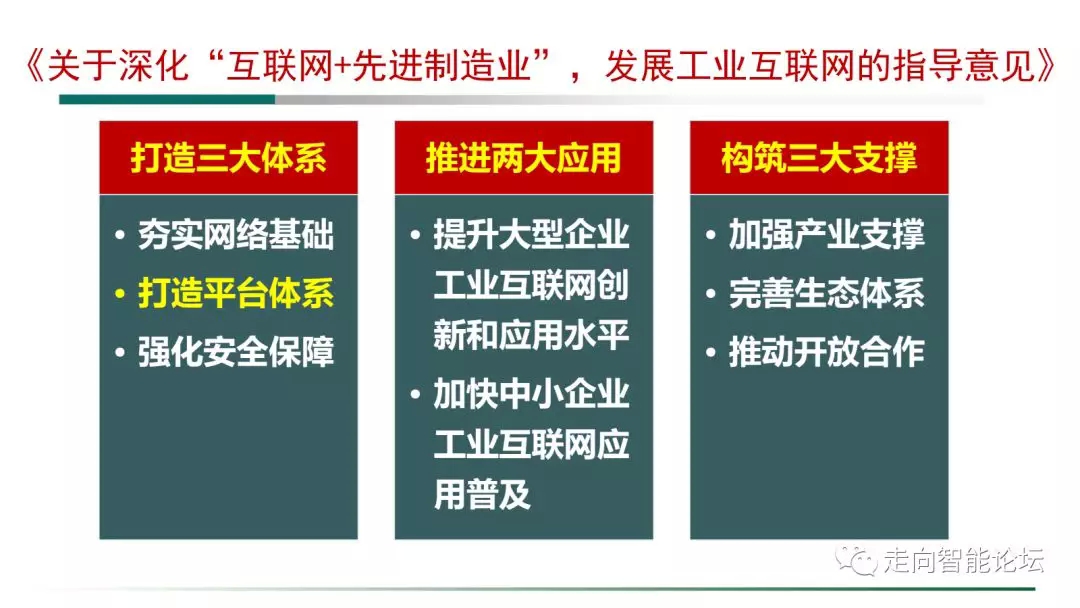 《关于深化“互联网+先进制造业”，发展工业互联网的指导意见》

打造三大体系

• 夯实网络基础
• 打造平台体系
• 强化安全保障

推进两大应用

• 提升大型企业工业互联网创新和应用水平
• 加快中小企业工业互联网应用普及

构筑三大支撑

• 加强产业支撑
• 完善生态体系
• 推动开放合作

走向智能论坛